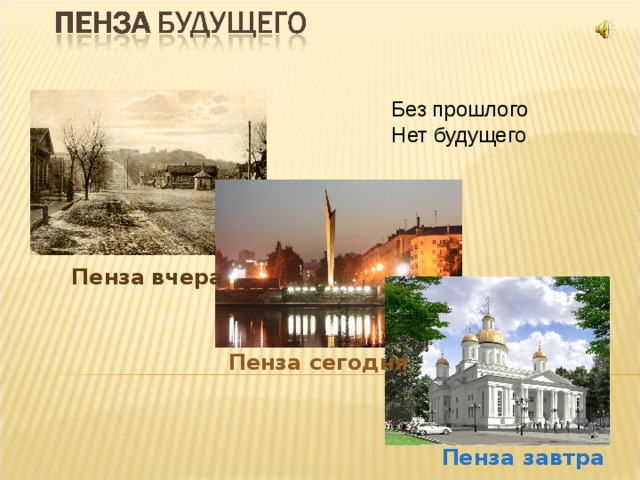 ПЕНЗА БУДУЩЕГО

Без прошлого
Нет будущего

Пенза вчера

Пенза сегодня

Пенза завтра